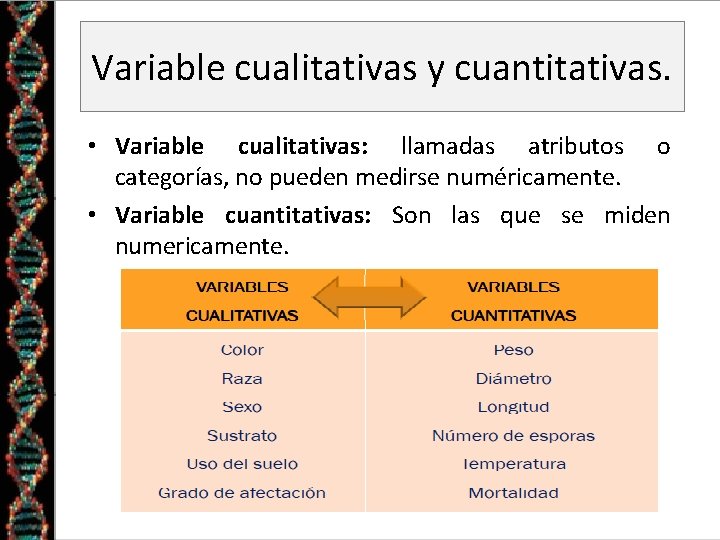 Variable cualitativas y cuantitativas.

• **Variable cualitativas:** llamadas atributos o categorías, no pueden medirse numéricamente.
• **Variable cuantitativas:** Son las que se miden numericamente.

| VARIABLES CUALITATIVAS | VARIABLES CUANTITATIVAS |
|---|---|
| Color | Peso |
| Raza | Diámetro |
| Sexo | Longitud |
| Sustrato | Número de esporas |
| Uso del suelo | Temperatura |
| Grado de afectación | Mortalidad |